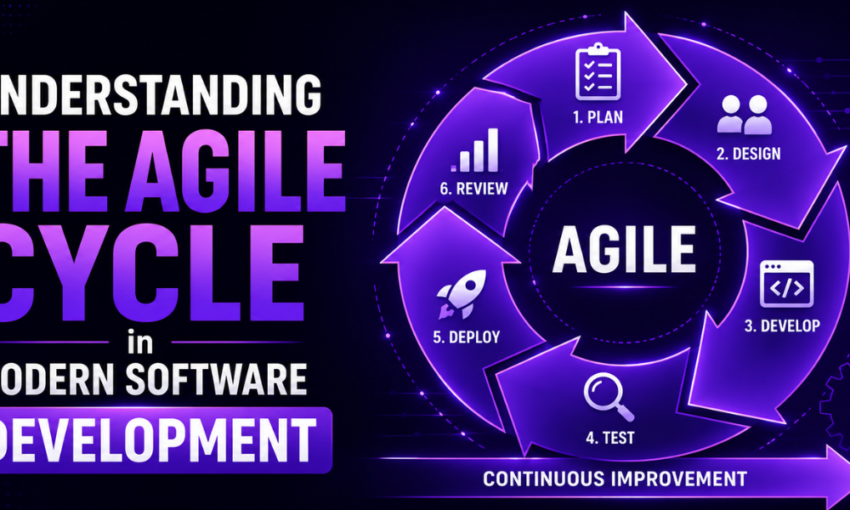 NDERSTANDING
THE AGILE
CYCLE
in
ODERN SOFTWARE
DEVELOPMENT

1. PLAN
2. DESIGN
3. DEVELOP
4. TEST
5. DEPLOY
6. REVIEW

AGILE

CONTINUOUS IMPROVEMENT